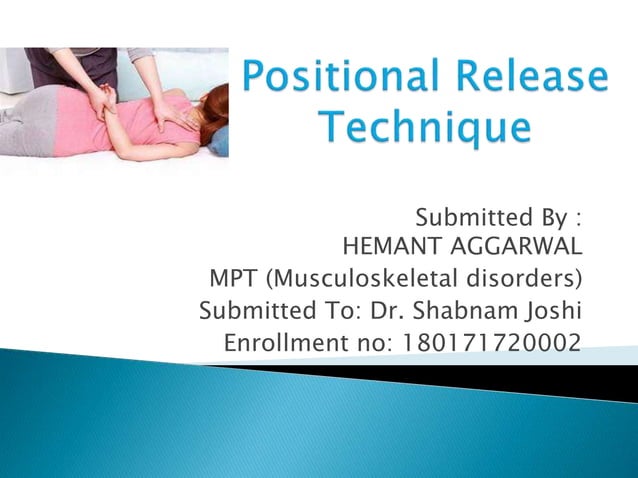 Positional Release Technique

Submitted By :
HEMANT AGGARWAL
MPT (Musculoskeletal disorders)
Submitted To: Dr. Shabnam Joshi
Enrollment no: 180171720002